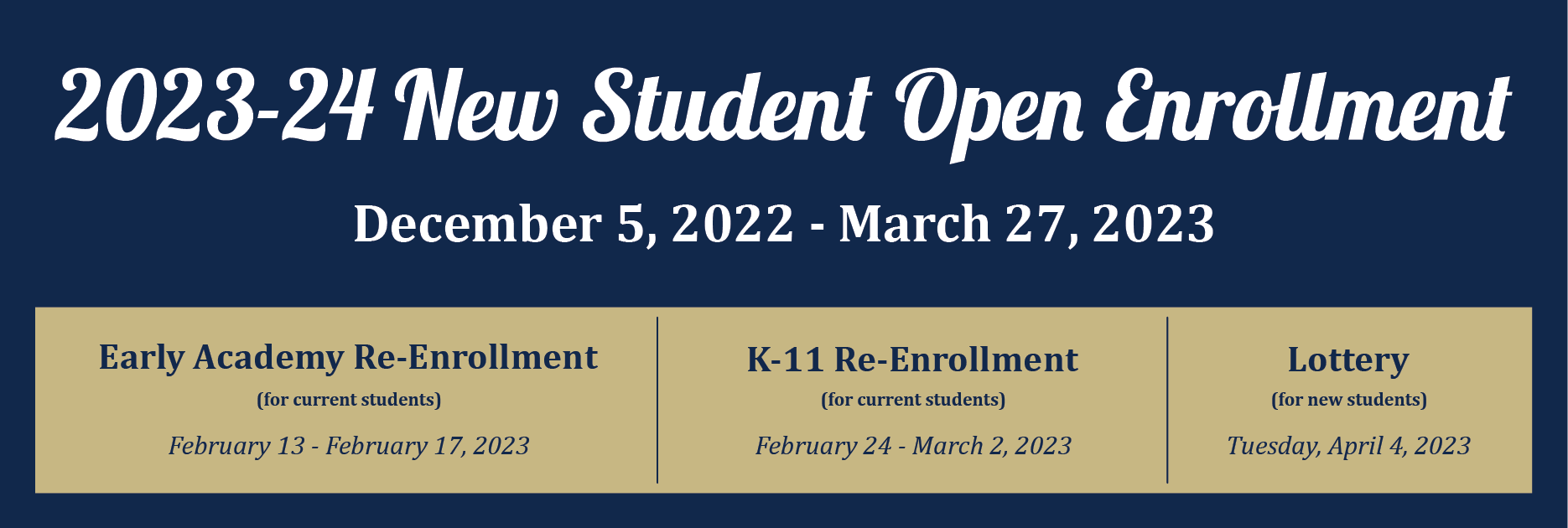 2023-24 New Student Open Enrollment

December 5, 2022 - March 27, 2023

Early Academy Re-Enrollment
(for current students)
February 13 - February 17, 2023

K-11 Re-Enrollment
(for current students)
February 24 - March 2, 2023

Lottery
(for new students)
Tuesday, April 4, 2023